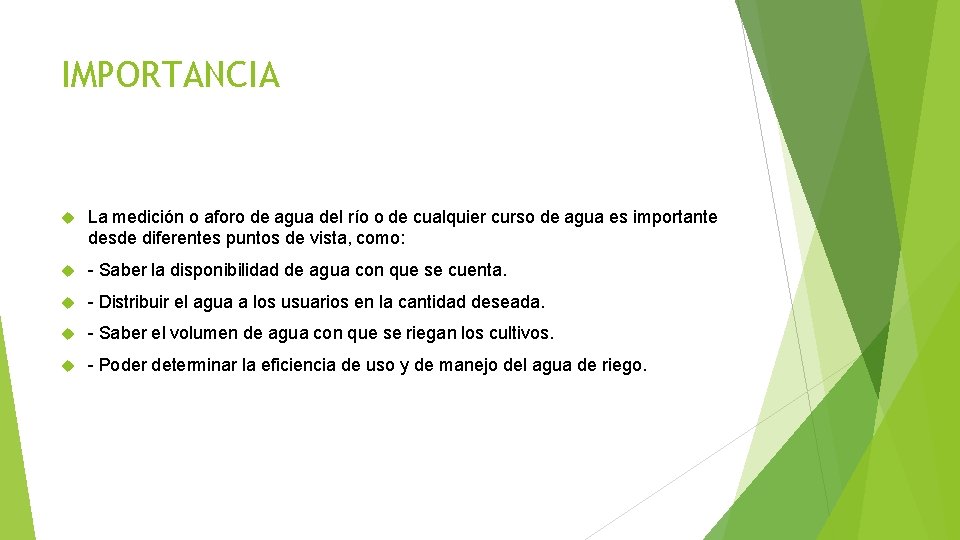 IMPORTANCIA

La medición o aforo de agua del río o de cualquier curso de agua es importante desde diferentes puntos de vista, como:

- Saber la disponibilidad de agua con que se cuenta.

- Distribuir el agua a los usuarios en la cantidad deseada.

- Saber el volumen de agua con que se riegan los cultivos.

- Poder determinar la eficiencia de uso y de manejo del agua de riego.